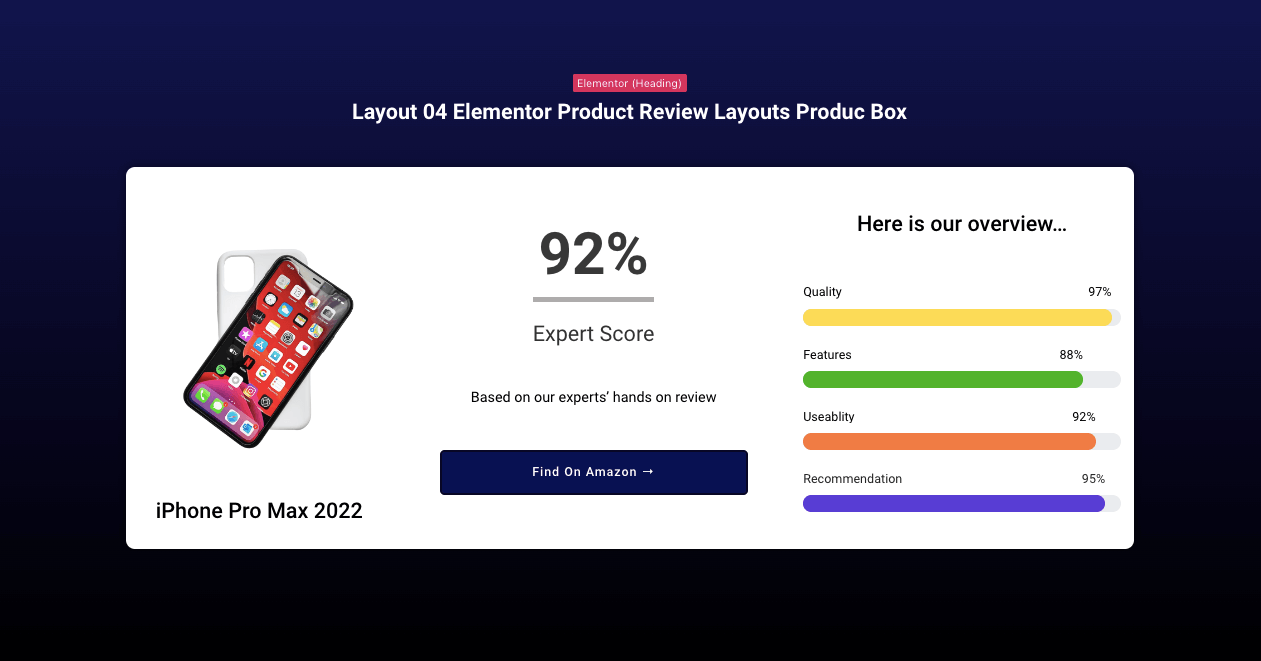 Elementor (Heading)

Layout 04 Elementor Product Review Layouts Produc Box

iPhone Pro Max 2022

92%

Expert Score

Based on our experts' hands on review

Find On Amazon →

Here is our overview…

Quality 97%

Features 88%

Useablity 92%

Recommendation 95%